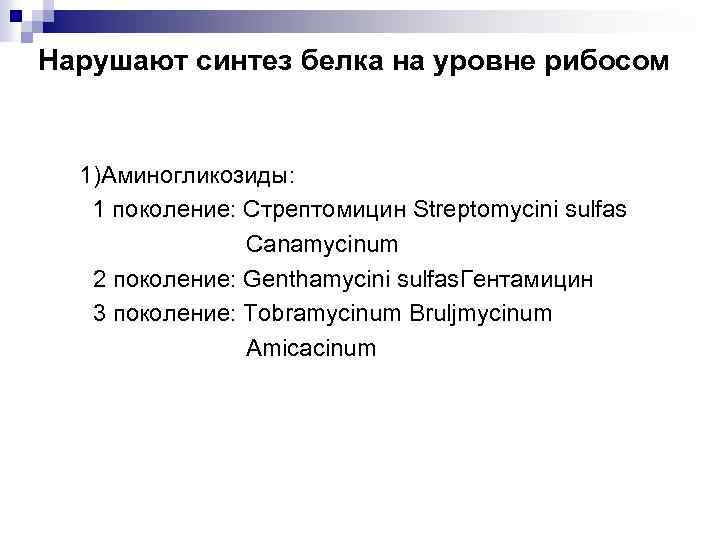 Нарушают синтез белка на уровне рибосом

1)Аминогликозиды:
1 поколение: Стрептомицин Streptomycini sulfas
Canamycinum
2 поколение: Genthamycini sulfasГентамицин
3 поколение: Tobramycinum Bruljmycinum
Amicacinum